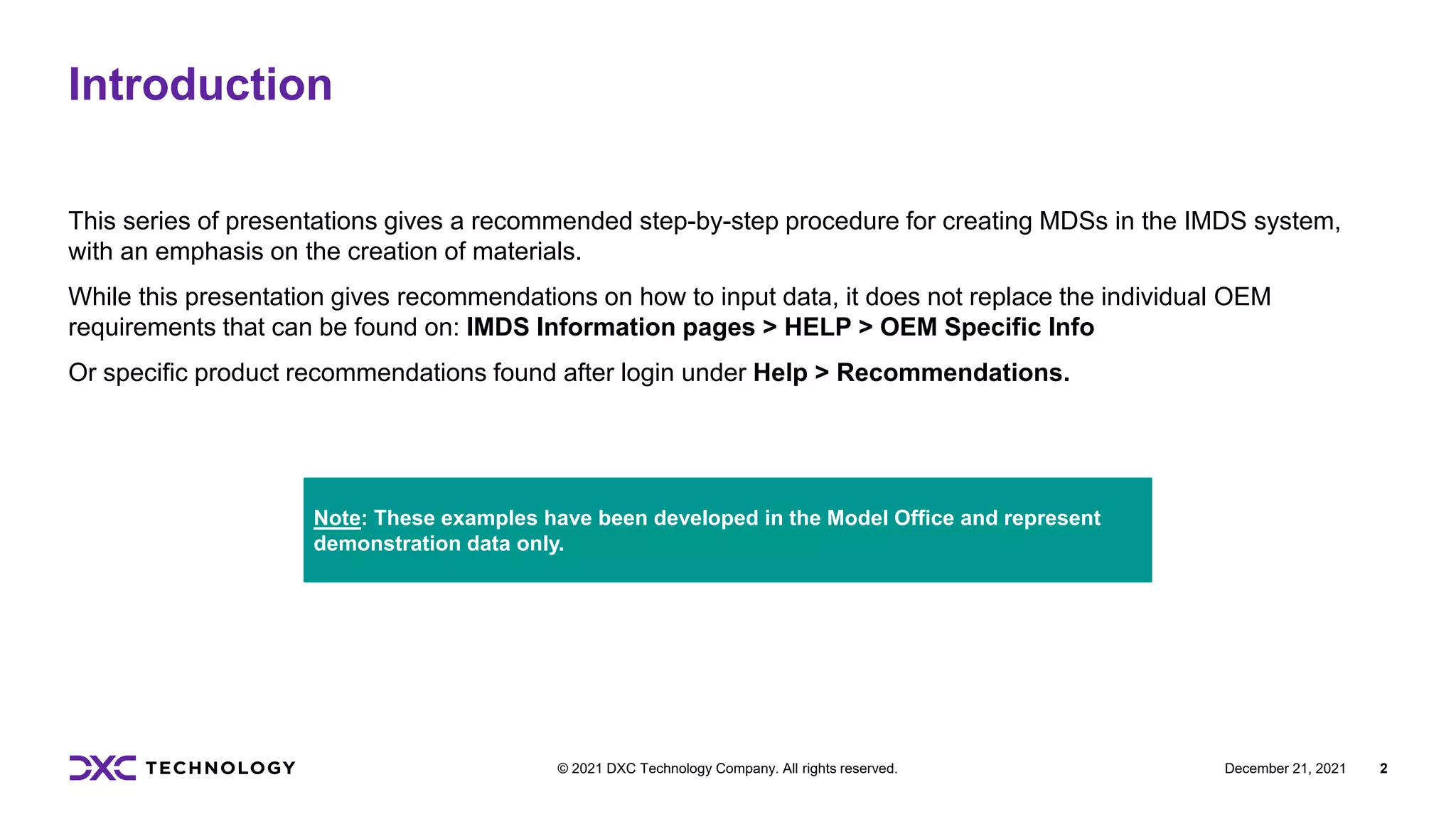 Introduction

This series of presentations gives a recommended step-by-step procedure for creating MDSs in the IMDS system, with an emphasis on the creation of materials.

While this presentation gives recommendations on how to input data, it does not replace the individual OEM requirements that can be found on: IMDS Information pages > HELP > OEM Specific Info

Or specific product recommendations found after login under Help > Recommendations.

Note: These examples have been developed in the Model Office and represent demonstration data only.

DXC TECHNOLOGY

© 2021 DXC Technology Company. All rights reserved.

December 21, 2021

2